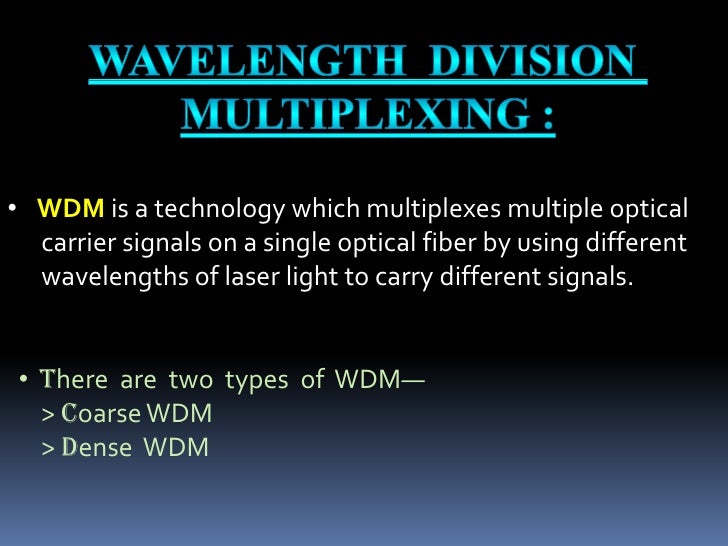 WAVELENGTH DIVISION MULTIPLEXING :

• WDM is a technology which multiplexes multiple optical carrier signals on a single optical fiber by using different wavelengths of laser light to carry different signals.

• There are two types of WDM—
> Coarse WDM
> Dense WDM